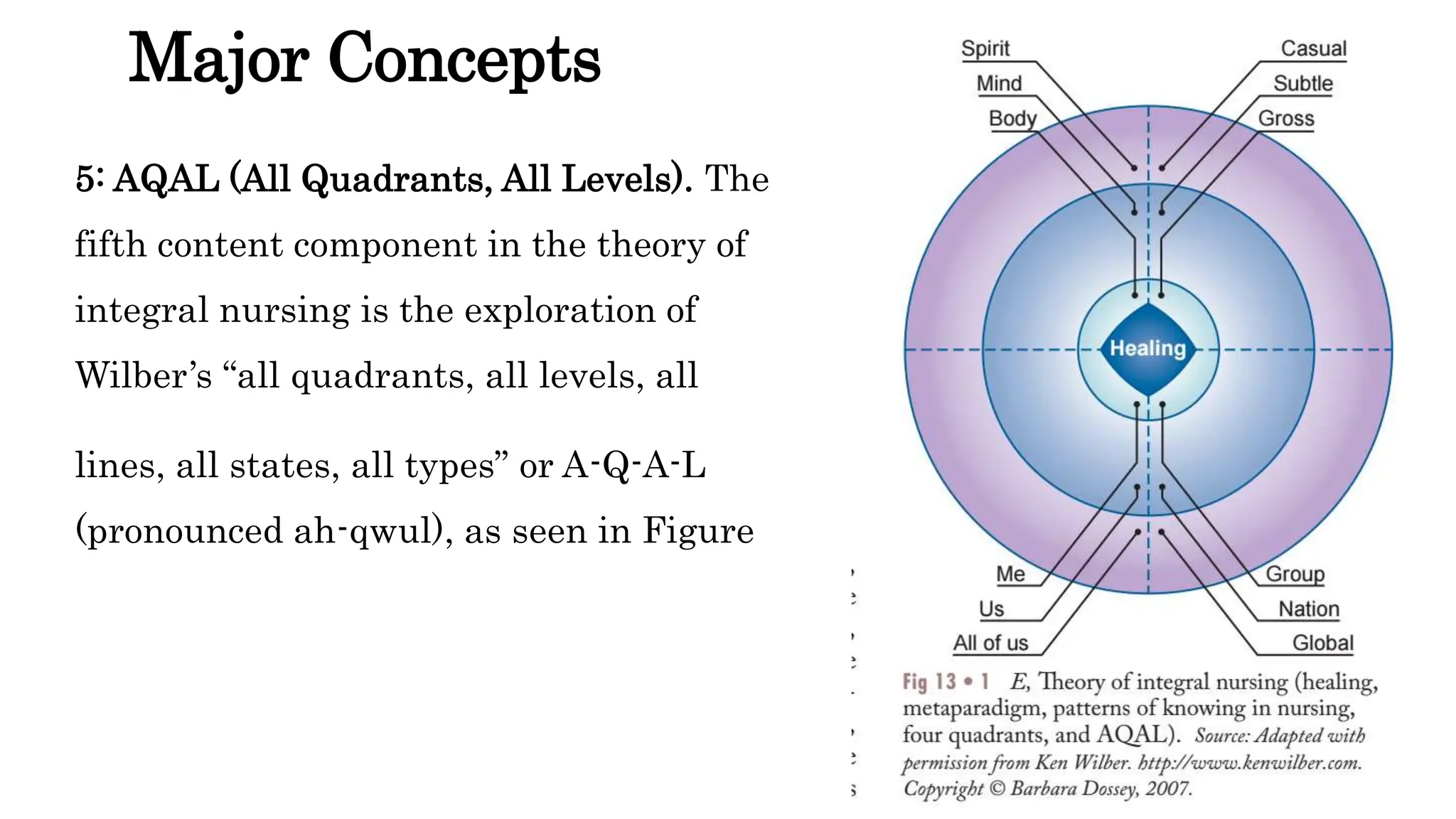 Major Concepts

5: AQAL (All Quadrants, All Levels). The fifth content component in the theory of integral nursing is the exploration of Wilber's "all quadrants, all levels, all

lines, all states, all types" or A-Q-A-L (pronounced ah-qwul), as seen in Figure

Spirit
Mind
Body
Casual
Subtle
Gross
Healing
Me
Us
All of us
Group
Nation
Global

Fig 13 • 1 E, Theory of integral nursing (healing, metaparadigm, patterns of knowing in nursing, four quadrants, and AQAL). Source: Adapted with permission from Ken Wilber. http://www.kenwilber.com. Copyright © Barbara Dossey, 2007.